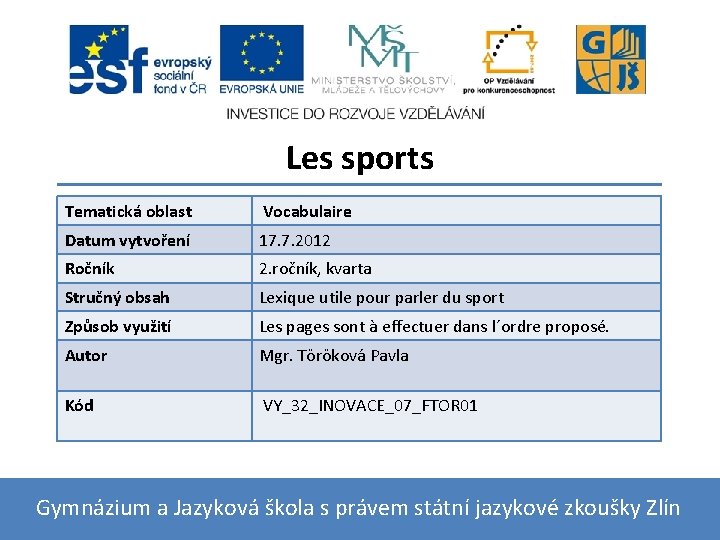 esf evropský sociální fond v ČR

EVROPSKÁ UNIE

MŠMT MINISTERSTVO ŠKOLSTVÍ, MLÁDEŽE A TĚLOVÝCHOVY

OP Vzdělávání pro konkurenceschopnost

G JŠ

INVESTICE DO ROZVOJE VZDĚLÁVÁNÍ

Les sports

| Tematická oblast | Vocabulaire |
|---|---|
| Datum vytvoření | 17.7.2012 |
| Ročník | 2.ročník, kvarta |
| Stručný obsah | Lexique utile pour parler du sport |
| Způsob využití | Les pages sont à effectuer dans l´ordre proposé. |
| Autor | Mgr. Töröková Pavla |
| Kód | VY_32_INOVACE_07_FTOR01 |

Gymnázium a Jazyková škola s právem státní jazykové zkoušky Zlín